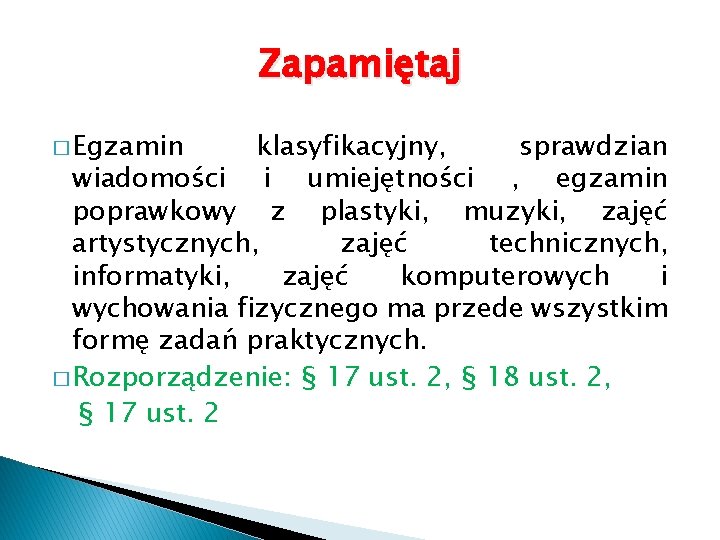 Zapamiętaj

□ Egzamin klasyfikacyjny, sprawdzian wiadomości i umiejętności , egzamin poprawkowy z plastyki, muzyki, zajęć artystycznych, zajęć technicznych, informatyki, zajęć komputerowych i wychowania fizycznego ma przede wszystkim formę zadań praktycznych.

□ Rozporządzenie: § 17 ust. 2, § 18 ust. 2, § 17 ust. 2